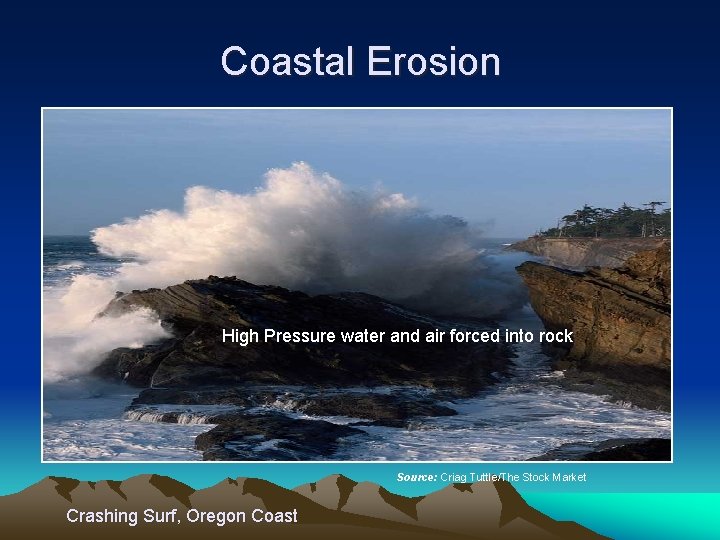 Coastal Erosion

High Pressure water and air forced into rock

Source: Criag Tuttle/The Stock Market

Crashing Surf, Oregon Coast